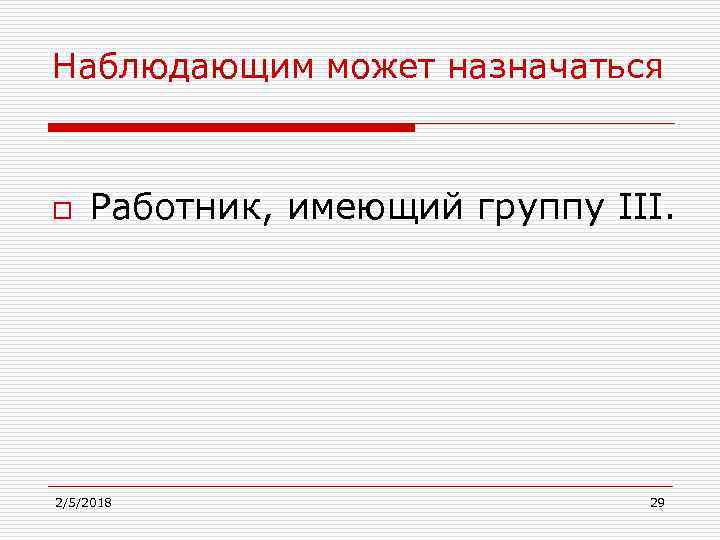 Наблюдающим может назначаться

Работник, имеющий группу III.

2/5/2018

29